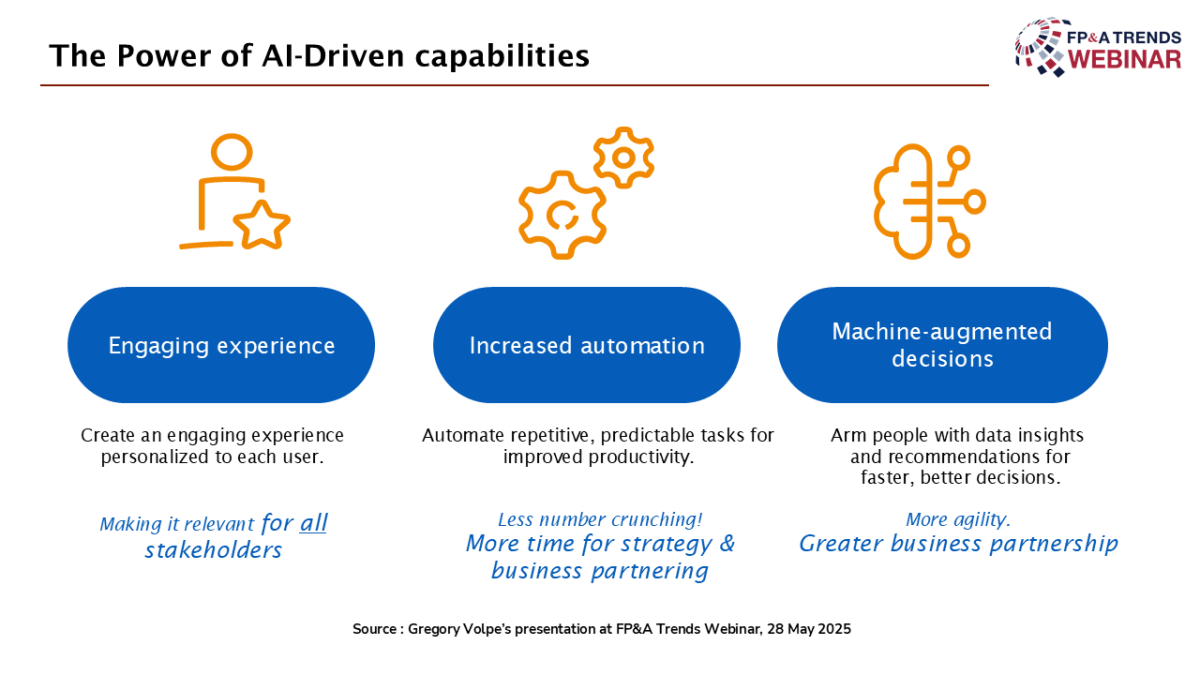 The Power of AI-Driven capabilities

FP&A TRENDS WEBINAR

Engaging experience

Create an engaging experience personalized to each user.

Making it relevant for all stakeholders

Increased automation

Automate repetitive, predictable tasks for improved productivity.

Less number crunching! More time for strategy & business partnering

Machine-augmented decisions

Arm people with data insights and recommendations for faster, better decisions.

More agility. Greater business partnership

Source : Gregory Volpe's presentation at FP&A Trends Webinar, 28 May 2025